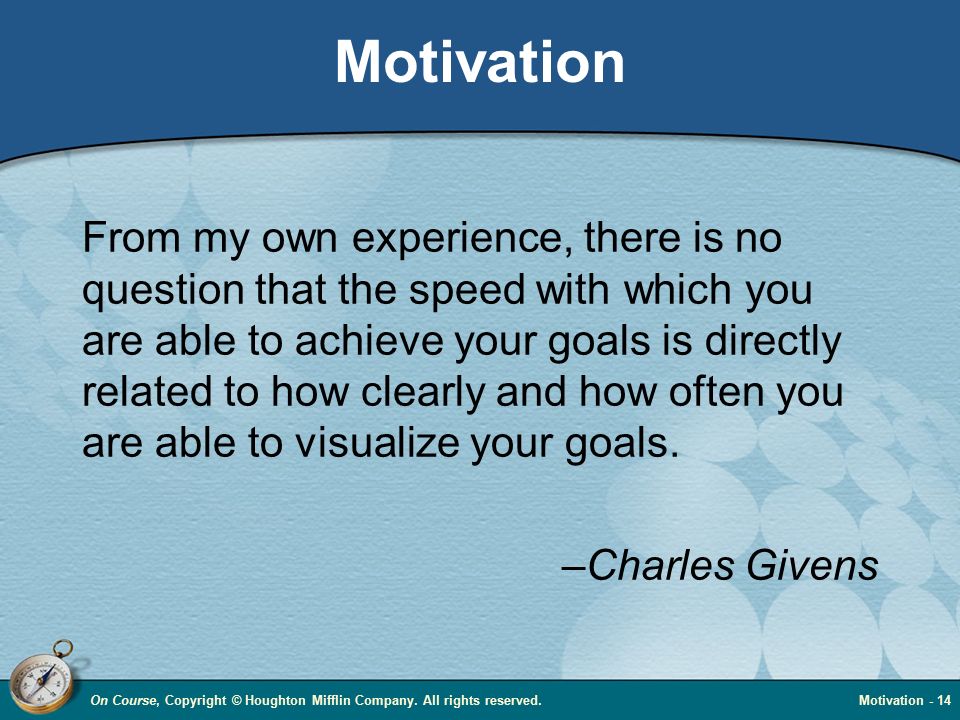 Motivation

From my own experience, there is no question that the speed with which you are able to achieve your goals is directly related to how clearly and how often you are able to visualize your goals.

–Charles Givens

On Course, Copyright © Houghton Mifflin Company. All rights reserved.

Motivation - 14